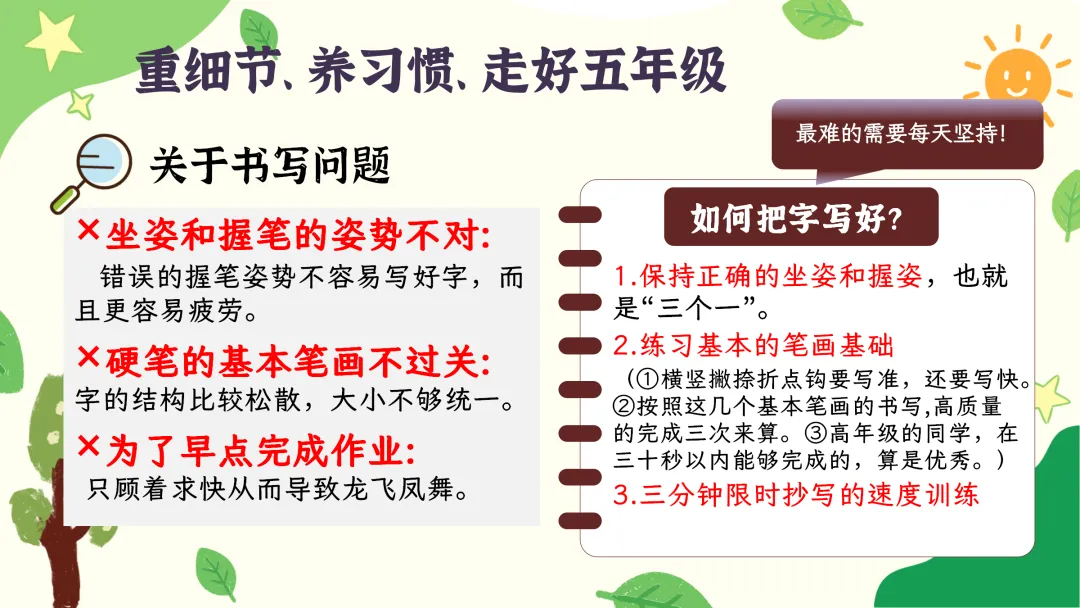 重细节、养习惯、走好五年级

关于书写问题

×坐姿和握笔的姿势不对:
错误的握笔姿势不容易写好字，而且更容易疲劳。

×硬笔的基本笔画不过关:
字的结构比较松散，大小不够统一。

×为了早点完成作业:
只顾着求快从而导致龙飞凤舞。

最难的需要每天坚持!

如何把字写好?

1.保持正确的坐姿和握姿，也就是“三个一”。

2.练习基本的笔画基础
（①横竖撇捺折点钩要写准，还要写快。②按照这几个基本笔画的书写,高质量的完成三次来算。③高年级的同学，在三十秒以内能够完成的，算是优秀。）

3.三分钟限时抄写的速度训练